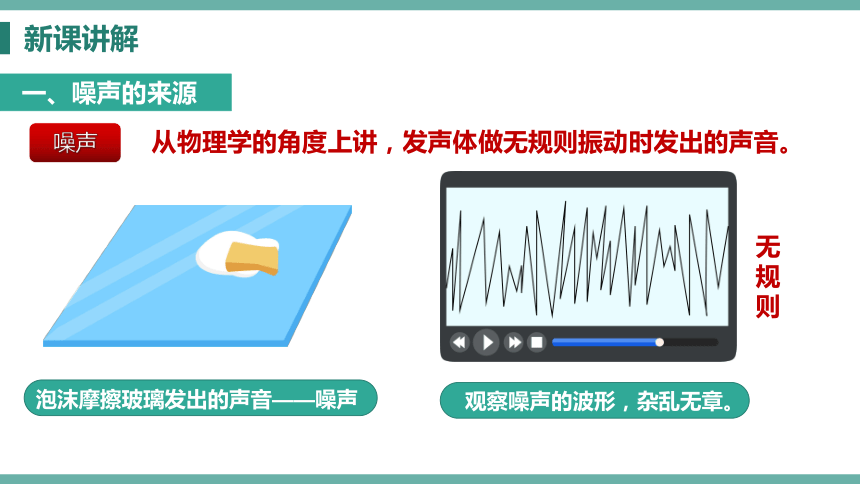 新课讲解

一、噪声的来源

噪声

从物理学的角度上讲，发声体做无规则振动时发出的声音。

无规则

泡沫摩擦玻璃发出的声音——噪声

观察噪声的波形，杂乱无章。